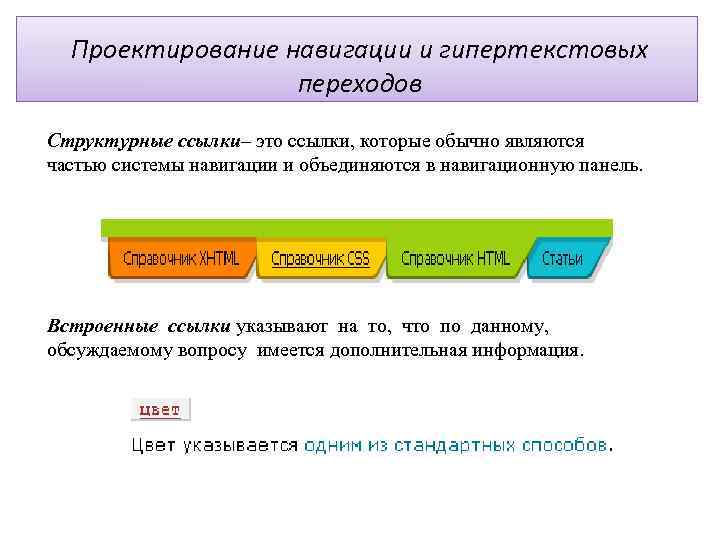 Проектирование навигации и гипертекстовых переходов

Структурные ссылки– это ссылки, которые обычно являются частью системы навигации и объединяются в навигационную панель.

Справочник XHTML
Справочник CSS
Справочник HTML
Статьи

Встроенные ссылки указывают на то, что по данному, обсуждаемому вопросу имеется дополнительная информация.

цвет

Цвет указывается одним из стандартных способов.